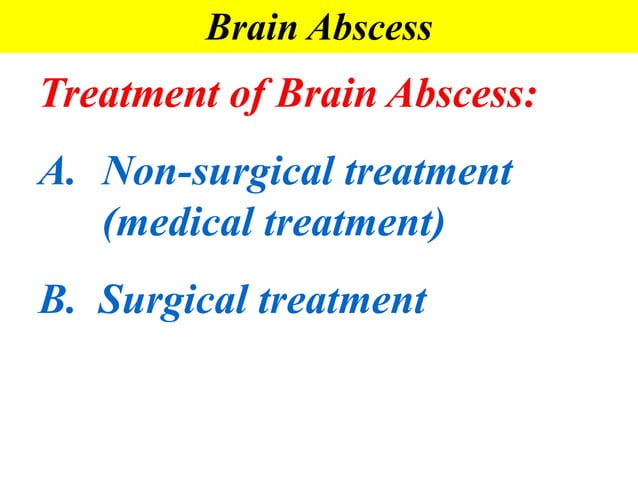 Brain Abscess

Treatment of Brain Abscess:

A. Non-surgical treatment (medical treatment)

B. Surgical treatment